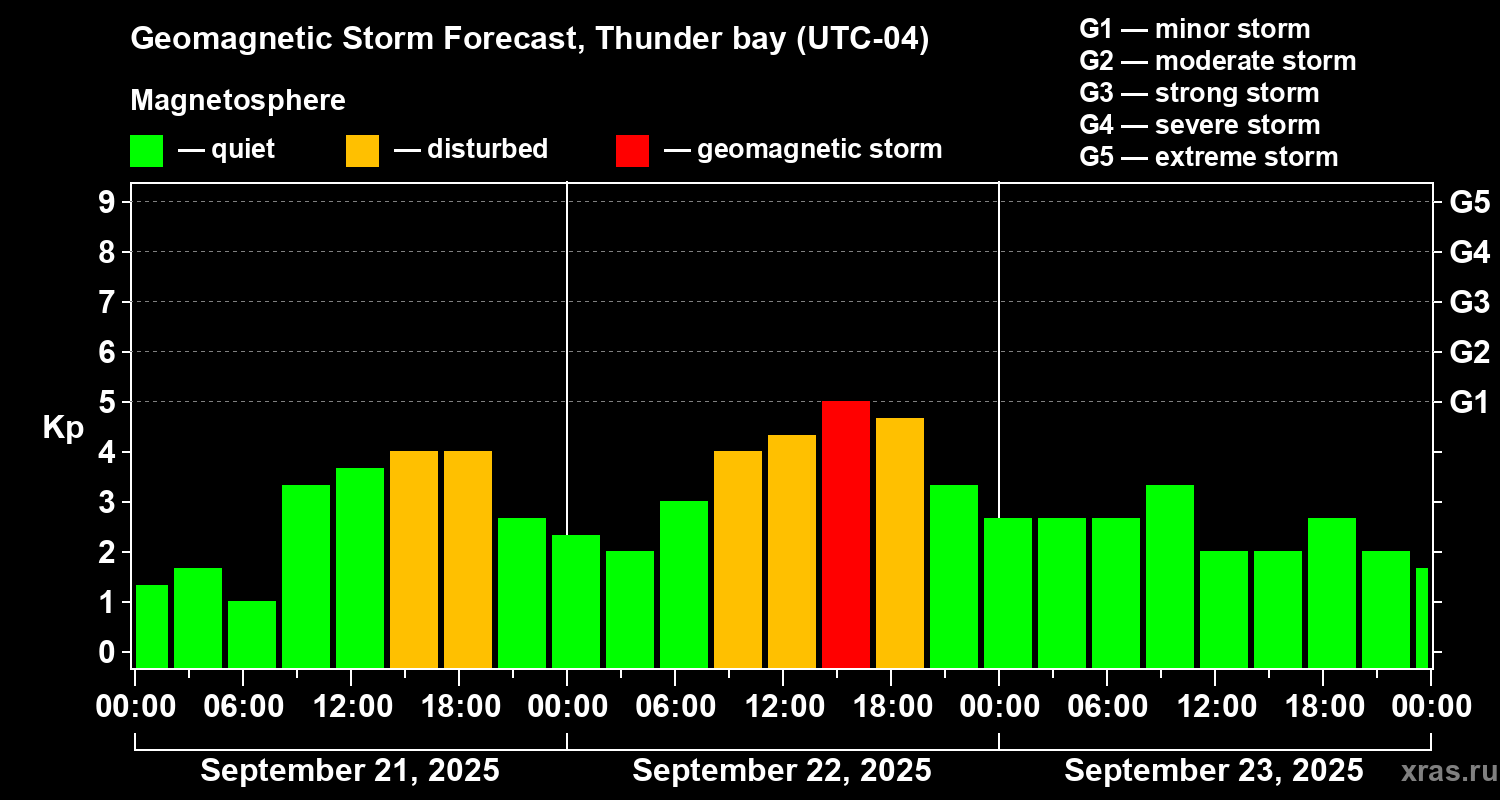 Geomagnetic Storm Forecast, Thunder bay (UTC-04)

Magnetosphere

— quiet — disturbed — geomagnetic storm

G1 — minor storm
G2 — moderate storm
G3 — strong storm
G4 — severe storm
G5 — extreme storm

Kp

9
8
7
6
5
4
3
2
1
0

G5
G4
G3
G2
G1

00:00 06:00 12:00 18:00 00:00 06:00 12:00 18:00 00:00 06:00 12:00 18:00 00:00

September 21, 2025 September 22, 2025 September 23, 2025

xras.ru